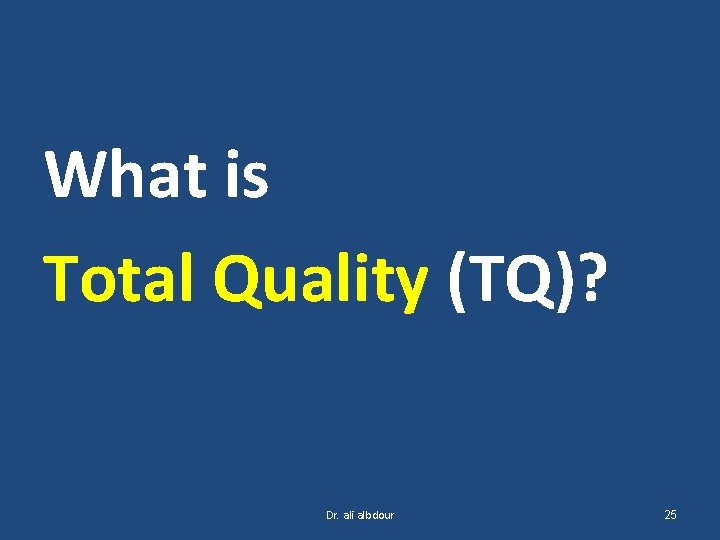 What is
Total Quality (TQ)?

Dr. ali albdour

25